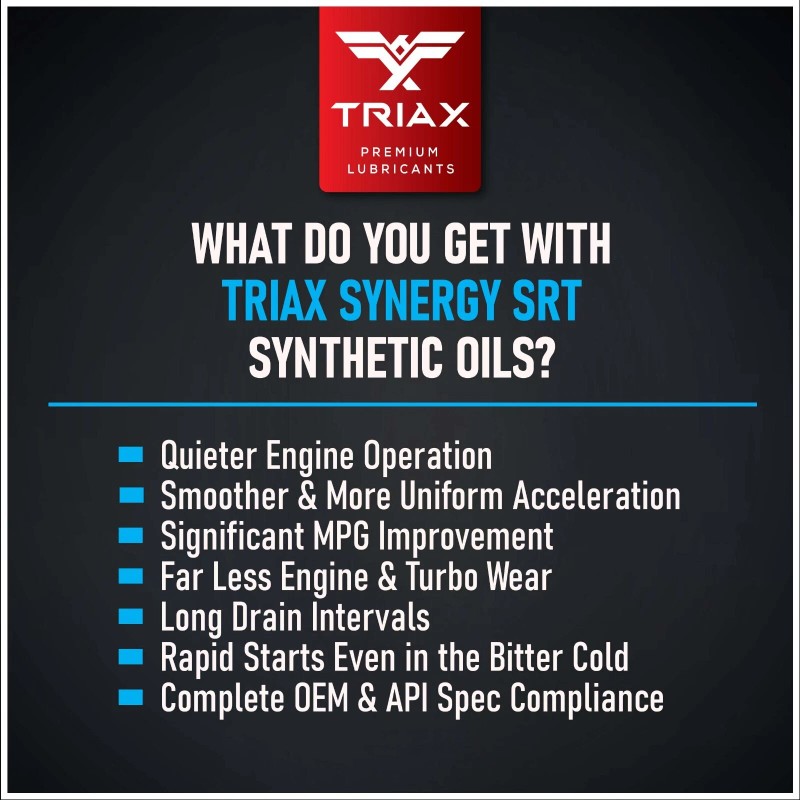 TRIAX
PREMIUM LUBRICANTS

WHAT DO YOU GET WITH TRIAX SYNERGY SRT SYNTHETIC OILS?

Quieter Engine Operation
Smoother & More Uniform Acceleration
Significant MPG Improvement
Far Less Engine & Turbo Wear
Long Drain Intervals
Rapid Starts Even in the Bitter Cold
Complete OEM & API Spec Compliance